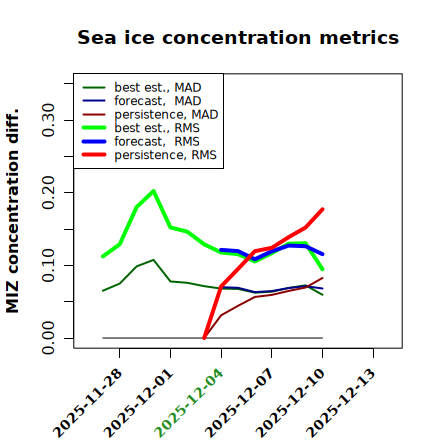 Sea ice concentration metrics

best est., MAD
forecast, MAD
persistence, MAD
best est., RMS
forecast, RMS
persistence, RMS

MIZ concentration diff.

0.00
0.10
0.20
0.30

2025-11-28
2025-12-01
2025-12-04
2025-12-07
2025-12-10
2025-12-13